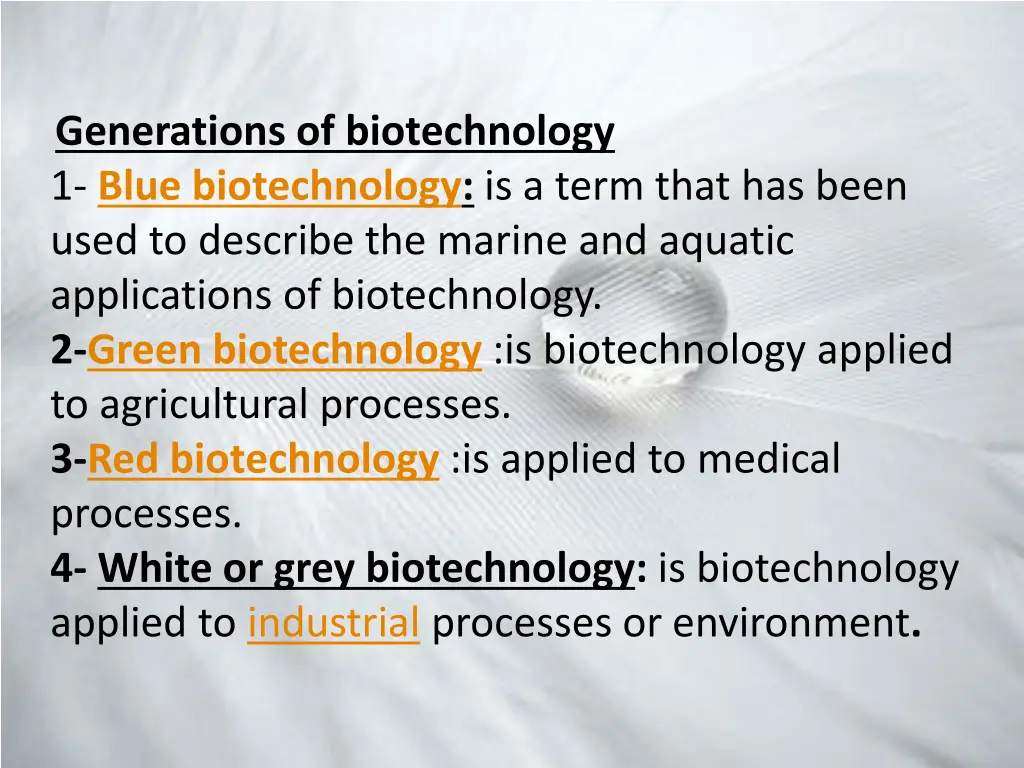 Generations of biotechnology
1- Blue biotechnology: is a term that has been used to describe the marine and aquatic applications of biotechnology.
2-Green biotechnology :is biotechnology applied to agricultural processes.
3-Red biotechnology :is applied to medical processes.
4- White or grey biotechnology: is biotechnology applied to industrial processes or environment.